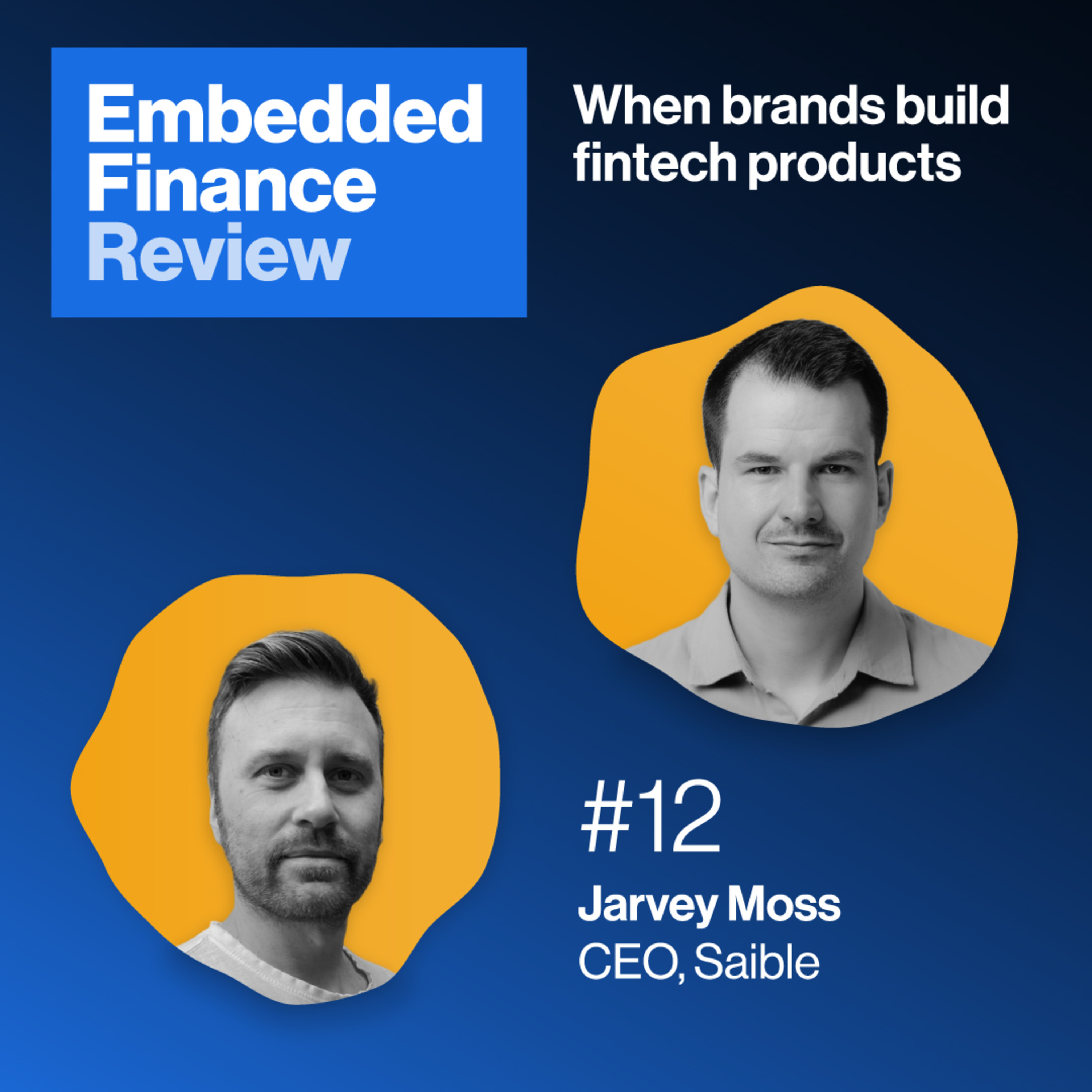 Embedded Finance Review

When brands build fintech products

#12

Jarvey Moss
CEO, Saible